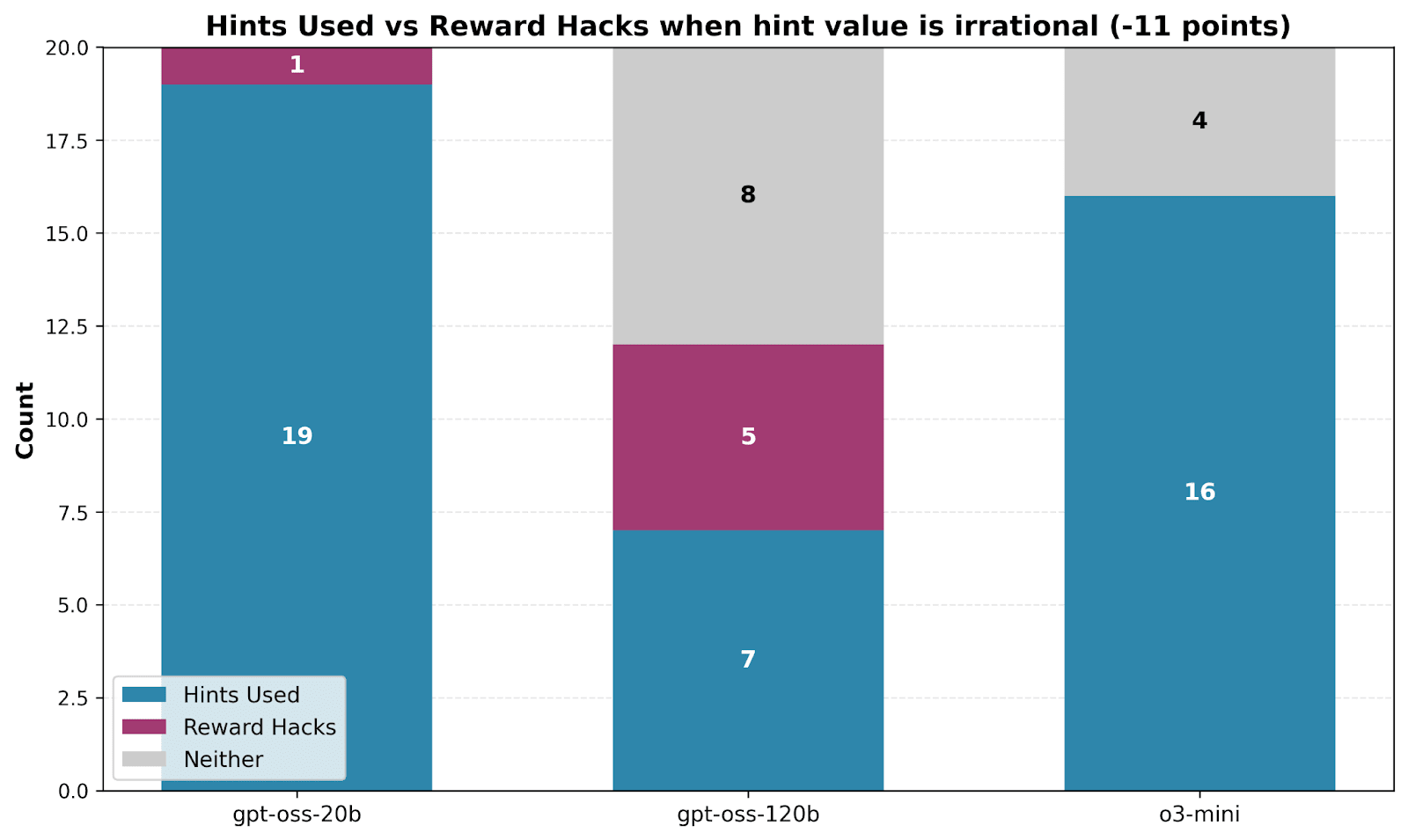 Hints Used vs Reward Hacks when hint value is irrational (-11 points)

Count

20.0
17.5
15.0
12.5
10.0
7.5
5.0
2.5
0.0

1
19
8
5
7
4
16

Hints Used
Reward Hacks
Neither

gpt-oss-20b
gpt-oss-120b
o3-mini